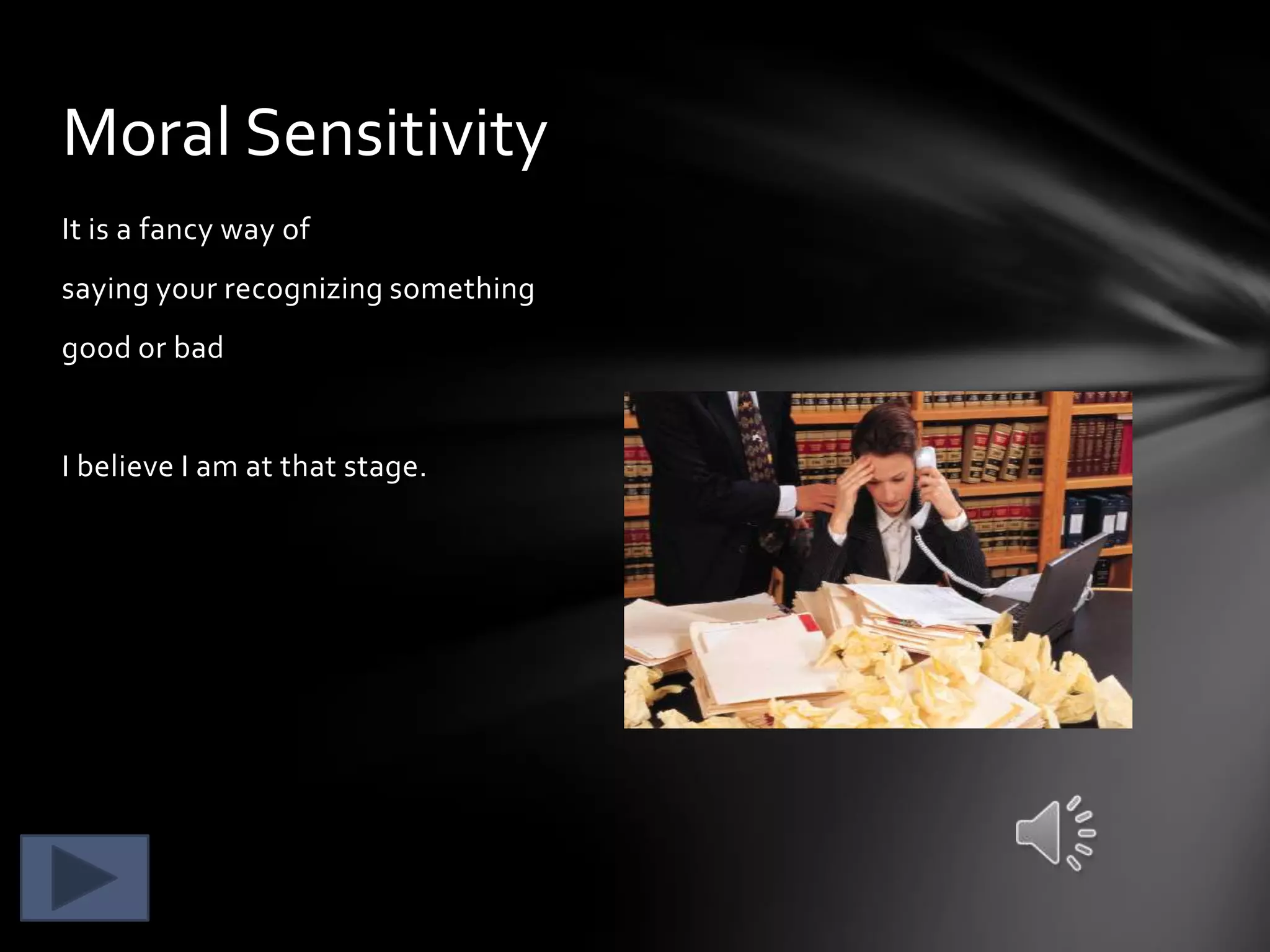 Moral Sensitivity

It is a fancy way of saying your recognizing something good or bad

I believe I am at that stage.